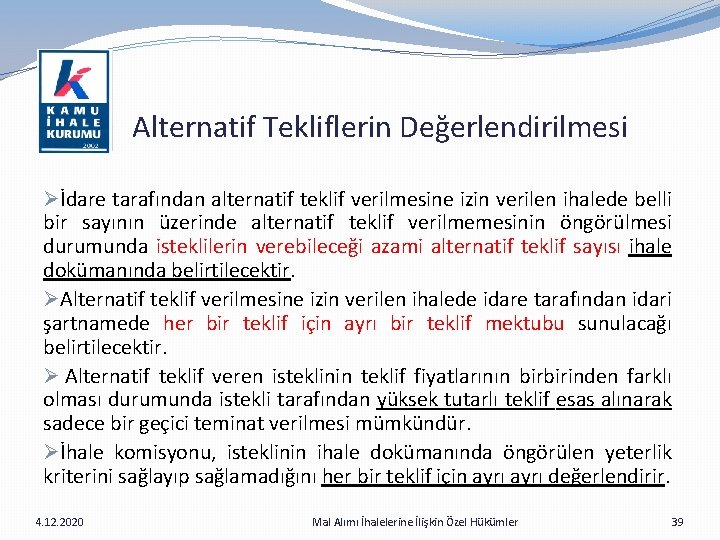 KAMU İHALE KURUMU 2002

Alternatif Tekliflerin Değerlendirilmesi

➢İdare tarafından alternatif teklif verilmesine izin verilen ihalede belli bir sayının üzerinde alternatif teklif verilmemesinin öngörülmesi durumunda isteklilerin verebileceği azami alternatif teklif sayısı ihale dokümanında belirtilecektir.

➢Alternatif teklif verilmesine izin verilen ihalede idare tarafından idari şartnamede her bir teklif için ayrı bir teklif mektubu sunulacağı belirtilecektir.

➢ Alternatif teklif veren isteklinin teklif fiyatlarının birbirinden farklı olması durumunda istekli tarafından yüksek tutarlı teklif esas alınarak sadece bir geçici teminat verilmesi mümkündür.

➢İhale komisyonu, isteklinin ihale dokümanında öngörülen yeterlik kriterini sağlayıp sağlamadığını her bir teklif için ayrı ayrı değerlendirir.

4.12.2020

Mal Alımı İhalelerine İlişkin Özel Hükümler

39